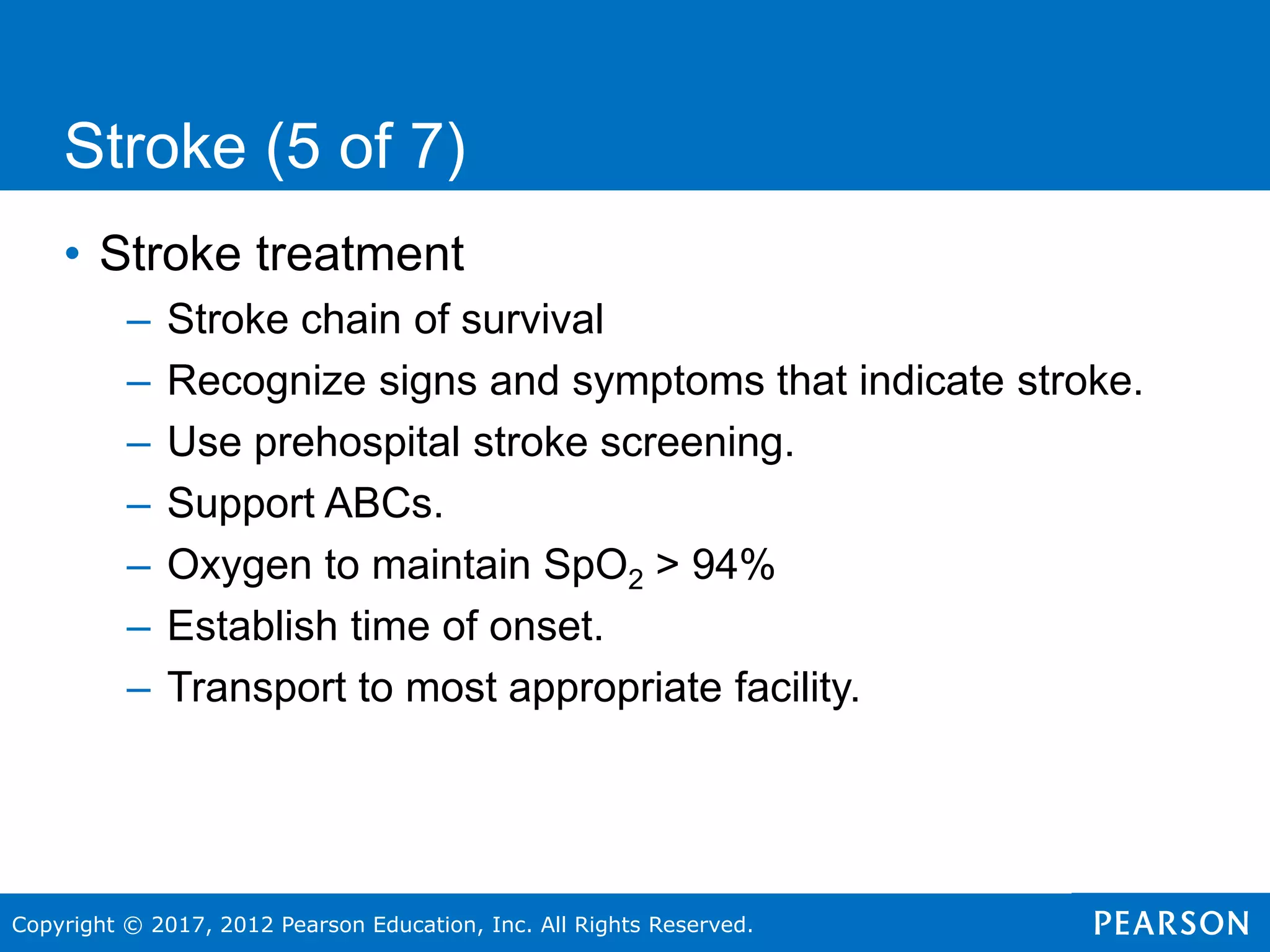 Stroke (5 of 7)

• Stroke treatment
– Stroke chain of survival
– Recognize signs and symptoms that indicate stroke.
– Use prehospital stroke screening.
– Support ABCs.
– Oxygen to maintain $SpO_2$ > 94%
– Establish time of onset.
– Transport to most appropriate facility.

Copyright © 2017, 2012 Pearson Education, Inc. All Rights Reserved.

PEARSON